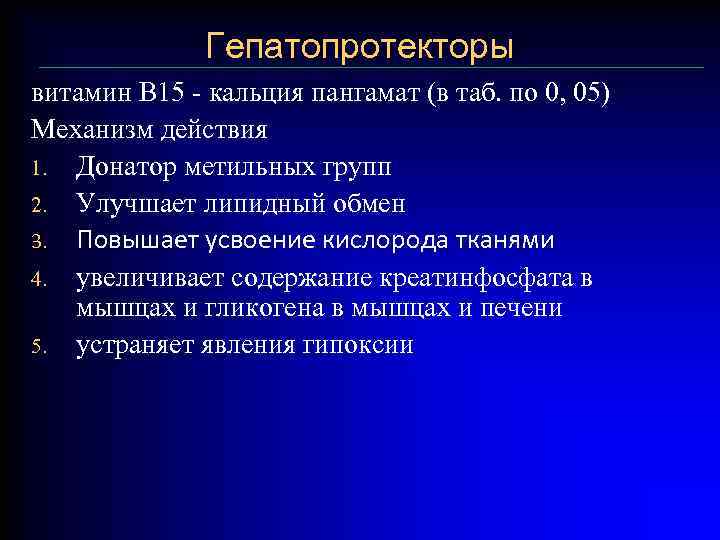 Гепатопротекторы

витамин В15 - кальция пангамат (в таб. по 0, 05)

Механизм действия

1. Донатор метильных групп
2. Улучшает липидный обмен
3. Повышает усвоение кислорода тканями
4. увеличивает содержание креатинфосфата в мышцах и гликогена в мышцах и печени
5. устраняет явления гипоксии